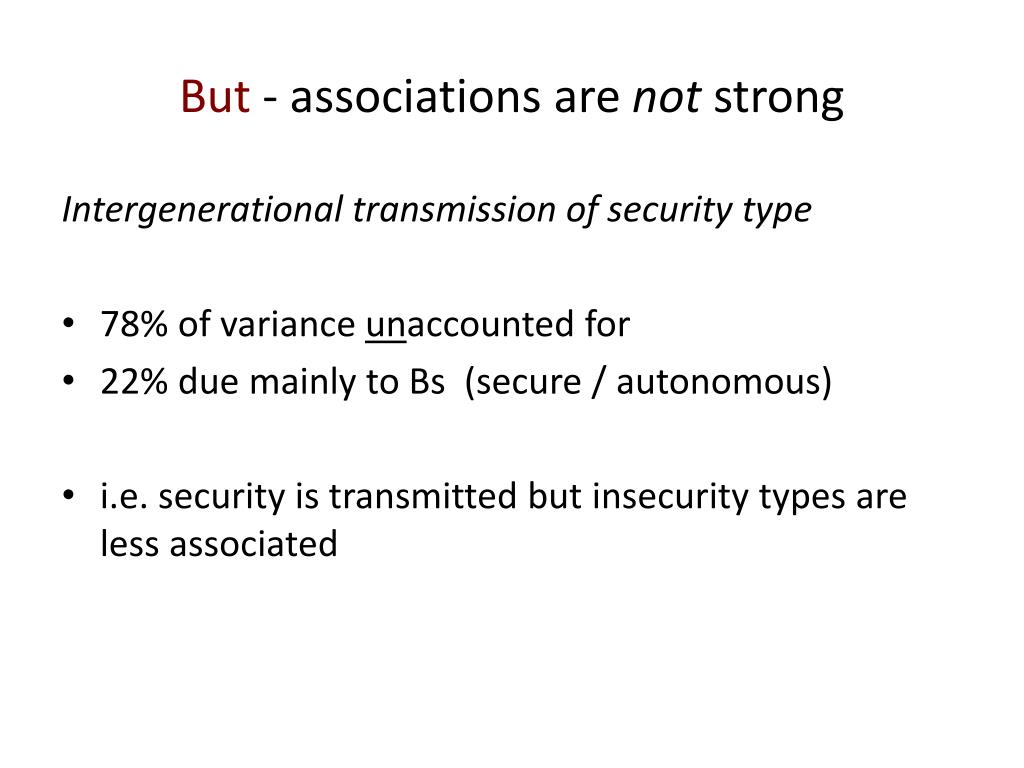 But - associations are not strong

Intergenerational transmission of security type

• 78% of variance unaccounted for
• 22% due mainly to Bs (secure / autonomous)

• i.e. security is transmitted but insecurity types are less associated